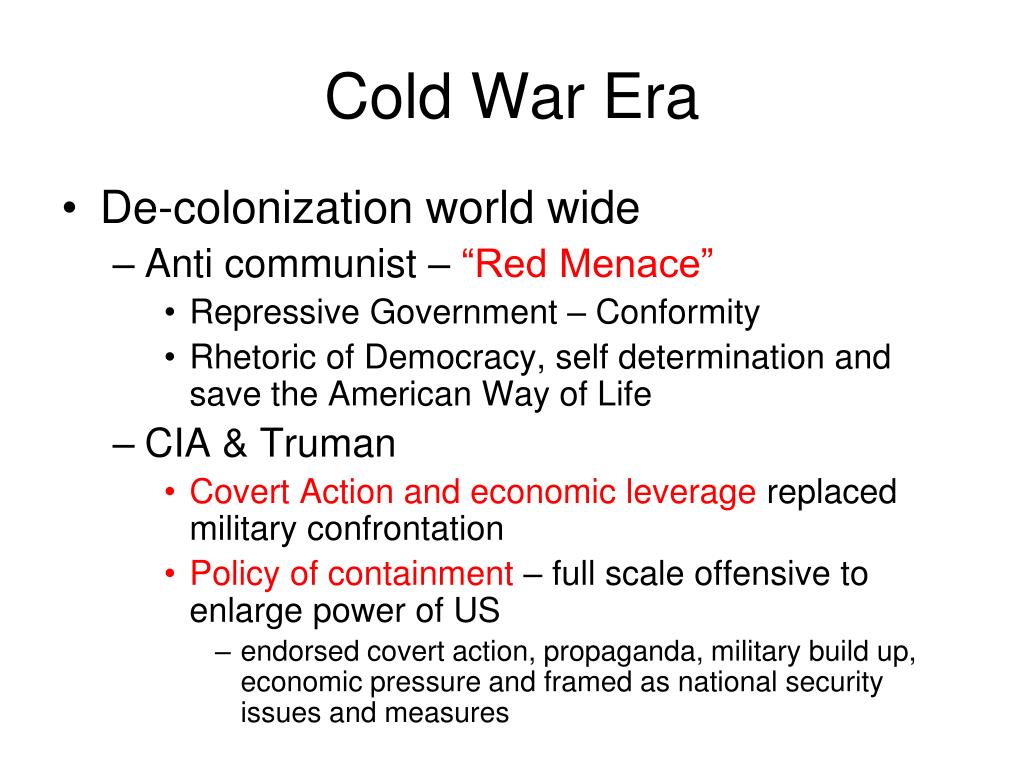 Cold War Era

• De-colonization world wide
– Anti communist – “Red Menace”
• Repressive Government – Conformity
• Rhetoric of Democracy, self determination and save the American Way of Life
– CIA & Truman
• Covert Action and economic leverage replaced military confrontation
• Policy of containment – full scale offensive to enlarge power of US
– endorsed covert action, propaganda, military build up, economic pressure and framed as national security issues and measures